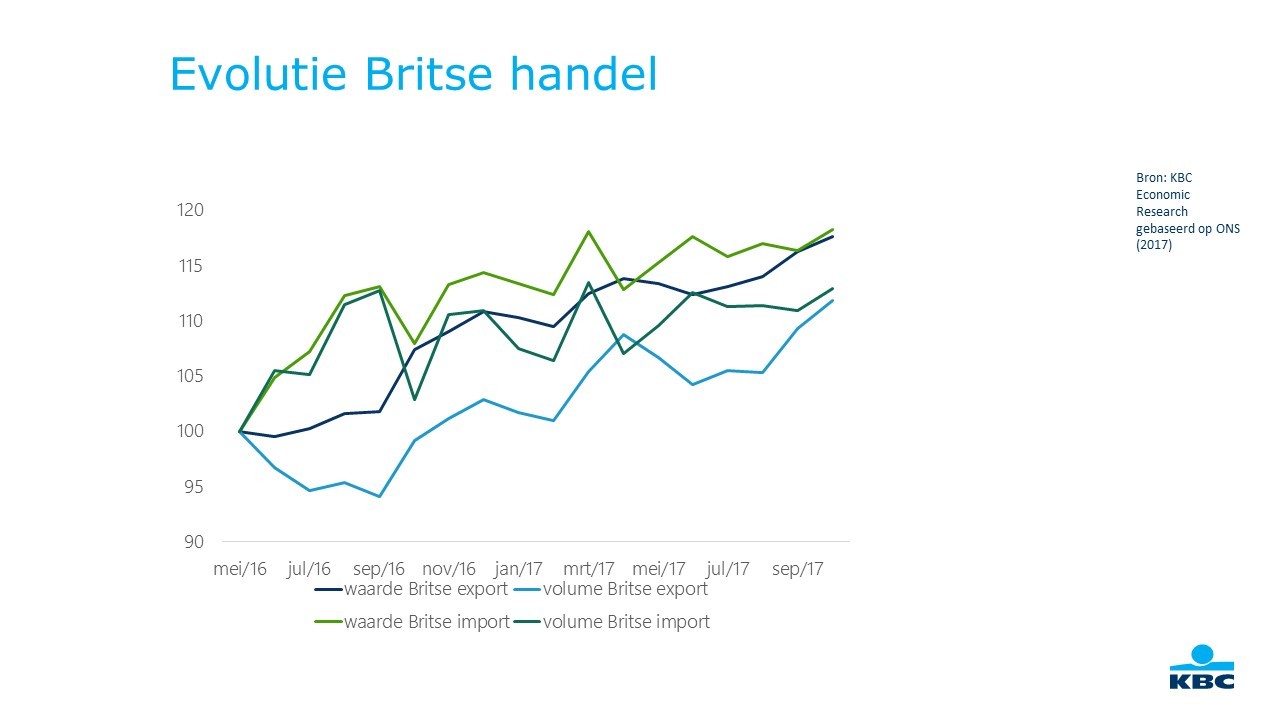 Evolutie Britse handel

Bron: KBC Economic Research gebaseerd op ONS (2017)

120
115
110
105
100
95
90

mei/16 jul/16 sep/16 nov/16 jan/17 mrt/17 mei/17 jul/17 sep/17

waarde Britse export
volume Britse export
waarde Britse import
volume Britse import

KBC